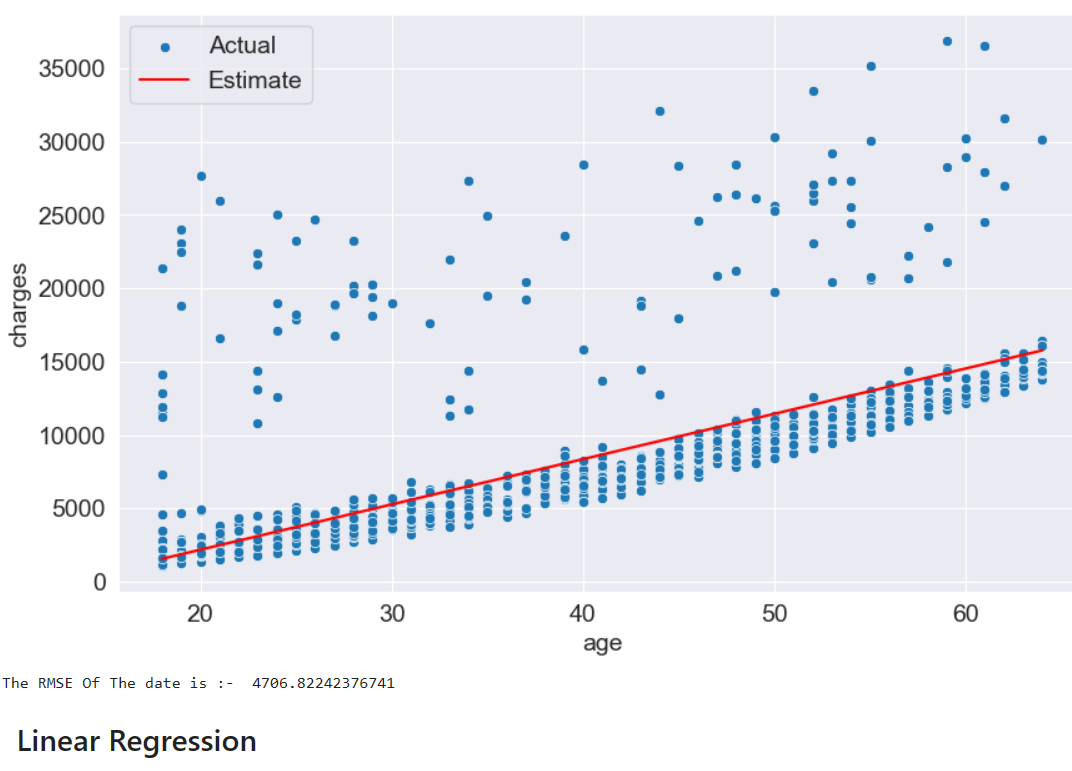 Actual
Estimate

35000
30000
25000
20000
15000
10000
5000
0

charges

20
30
40
50
60

age

The RMSE Of The date is :-  4706.82242376741

Linear Regression